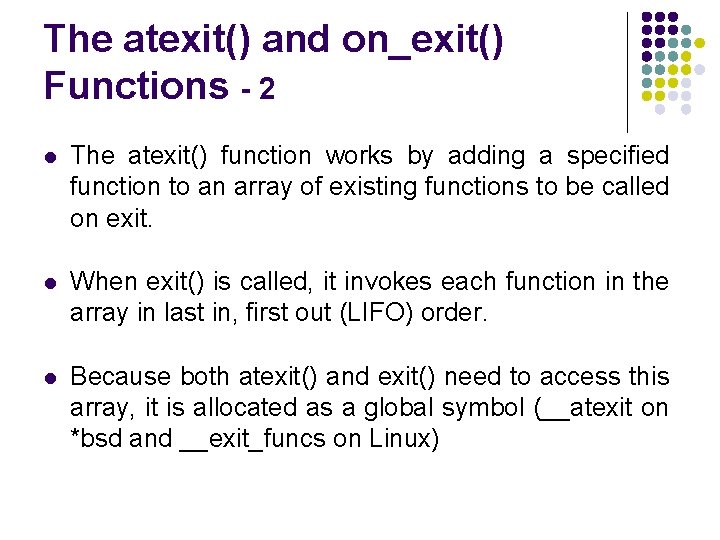 The atexit() and on_exit() Functions - 2

- The atexit() function works by adding a specified function to an array of existing functions to be called on exit.

- When exit() is called, it invokes each function in the array in last in, first out (LIFO) order.

- Because both atexit() and exit() need to access this array, it is allocated as a global symbol (__atexit on *bsd and __exit_funcs on Linux)